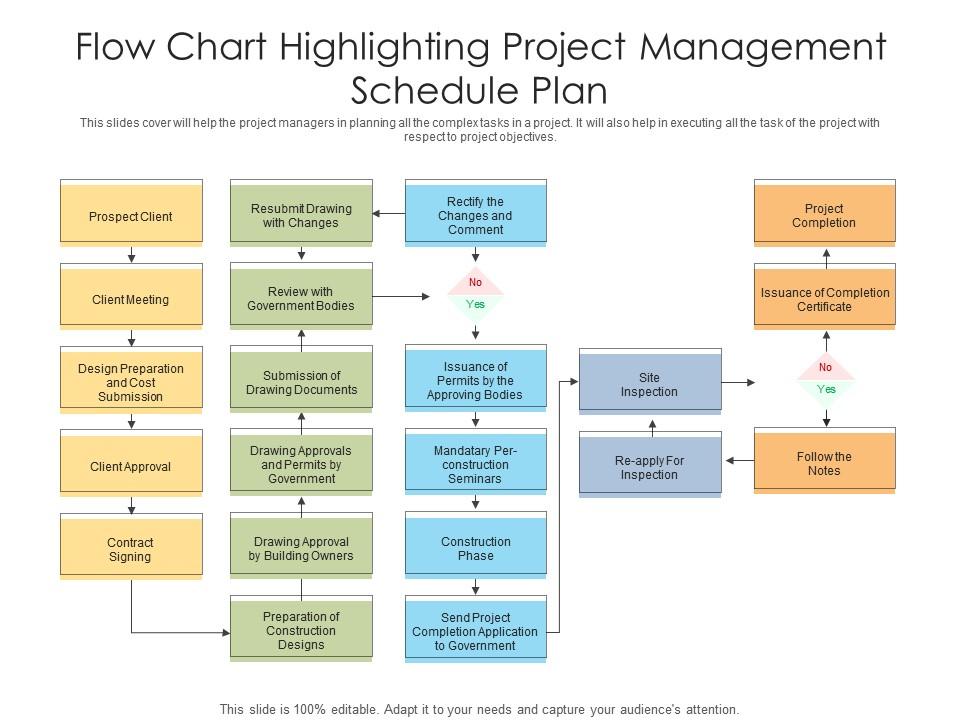 Flow Chart Highlighting Project Management Schedule Plan

This slides cover will help the project managers in planning all the complex tasks in a project. It will also help in executing all the task of the project with respect to project objectives.

Prospect Client

Client Meeting

Design Preparation and Cost Submission

Client Approval

Contract Signing

Resubmit Drawing with Changes

Review with Government Bodies

Submission of Drawing Documents

Drawing Approvals and Permits by Government

Drawing Approval by Building Owners

Preparation of Construction Designs

Rectify the Changes and Comment

No

Yes

Issuance of Permits by the Approving Bodies

Mandatary Per-construction Seminars

Construction Phase

Send Project Completion Application to Government

Site Inspection

Re-apply For Inspection

Project Completion

Issuance of Completion Certificate

No

Yes

Follow the Notes

This slide is 100% editable. Adapt it to your needs and capture your audience's attention.